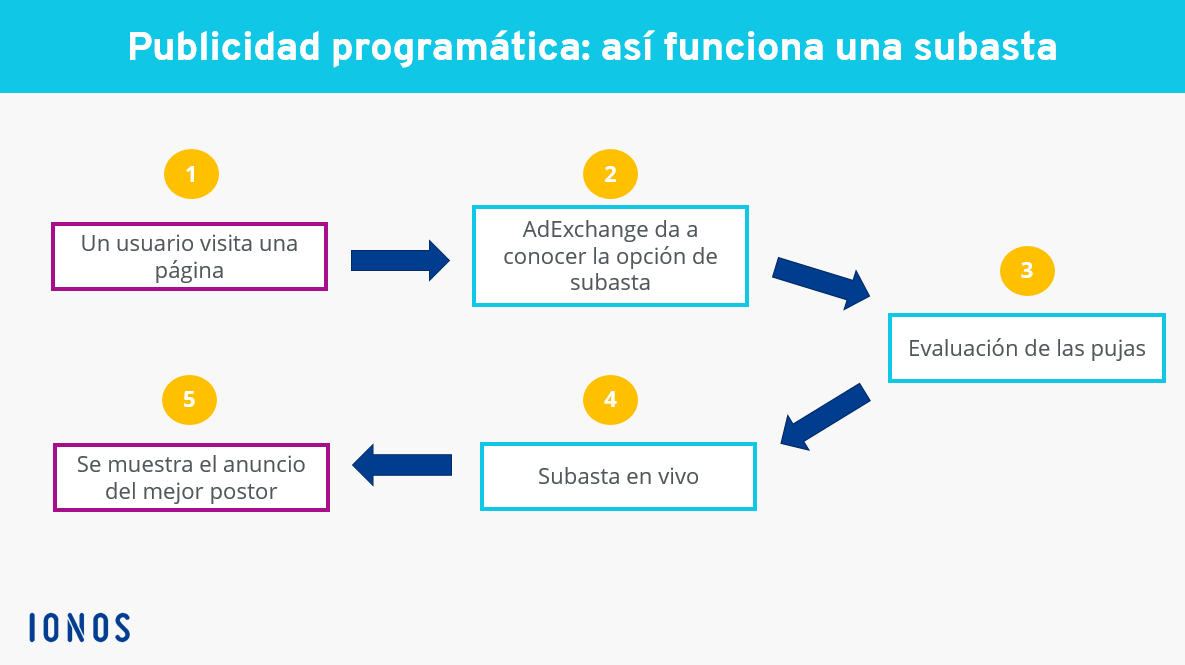 Publicidad programática: así funciona una subasta

1

Un usuario visita una página

2

AdExchange da a conocer la opción de subasta

3

Evaluación de las pujas

4

Subasta en vivo

5

Se muestra el anuncio del mejor postor

IONOS